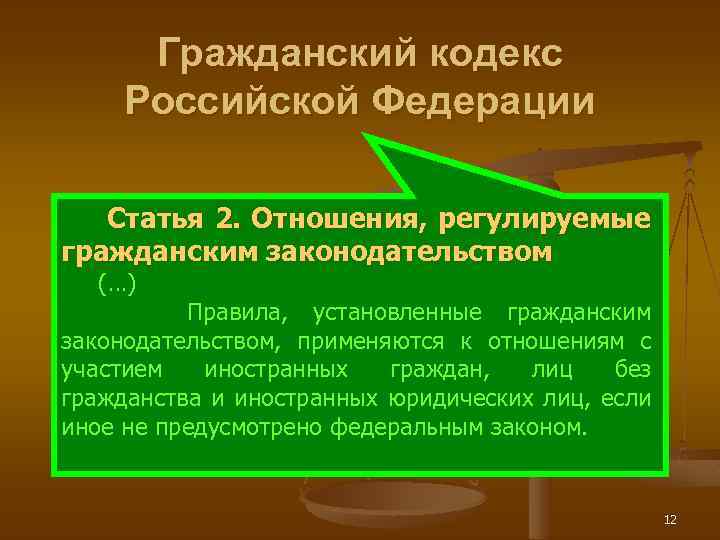 Гражданский кодекс Российской Федерации

Статья 2. Отношения, регулируемые гражданским законодательством

(…)

Правила, установленные гражданским законодательством, применяются к отношениям с участием иностранных граждан, лиц без гражданства и иностранных юридических лиц, если иное не предусмотрено федеральным законом.

12